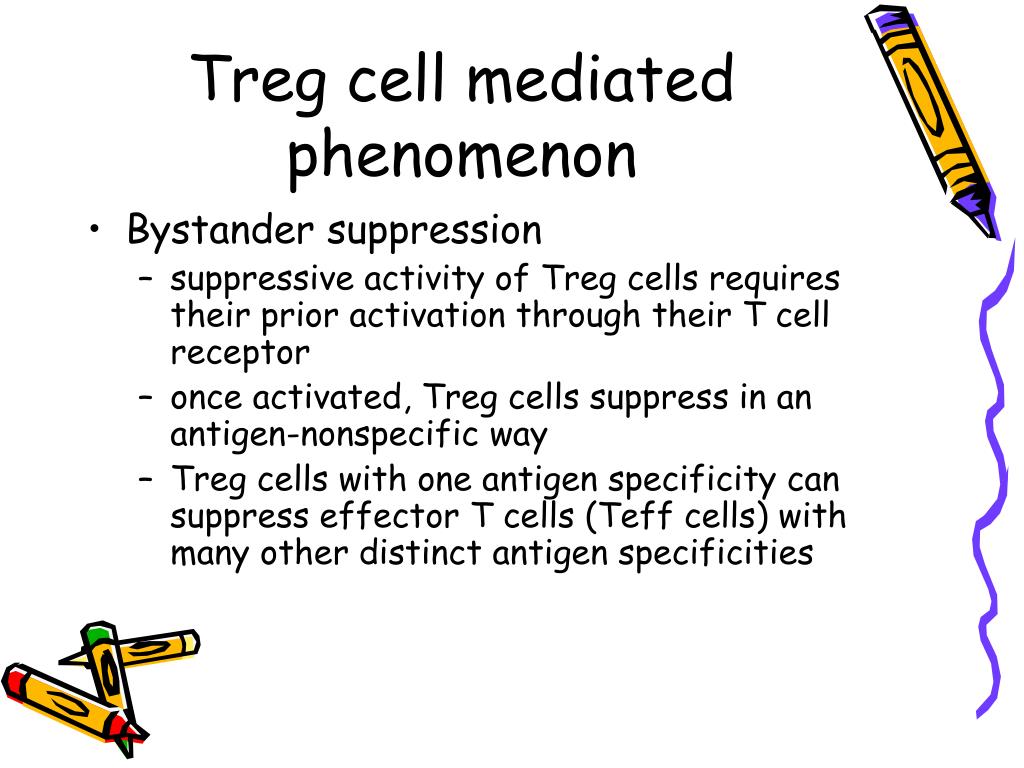 Treg cell mediated phenomenon

• Bystander suppression
– suppressive activity of Treg cells requires their prior activation through their T cell receptor
– once activated, Treg cells suppress in an antigen-nonspecific way
– Treg cells with one antigen specificity can suppress effector T cells (Teff cells) with many other distinct antigen specificities